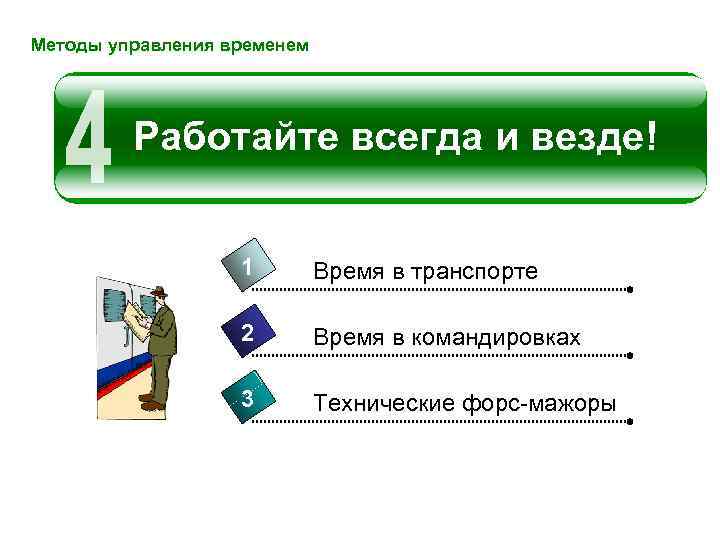 Методы управления временем

4 Работайте всегда и везде!

1 Время в транспорте

2 Время в командировках

3 Технические форс-мажоры